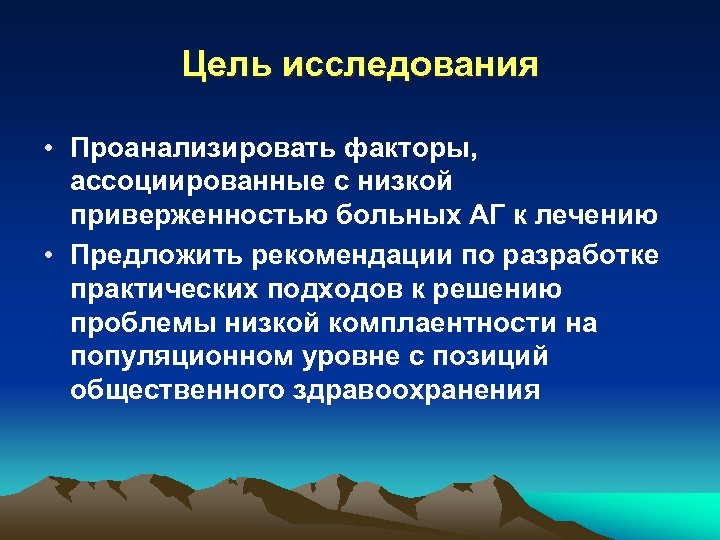 Цель исследования

• Проанализировать факторы, ассоциированные с низкой приверженностью больных АГ к лечению

• Предложить рекомендации по разработке практических подходов к решению проблемы низкой комплаентности на популяционном уровне с позиций общественного здравоохранения